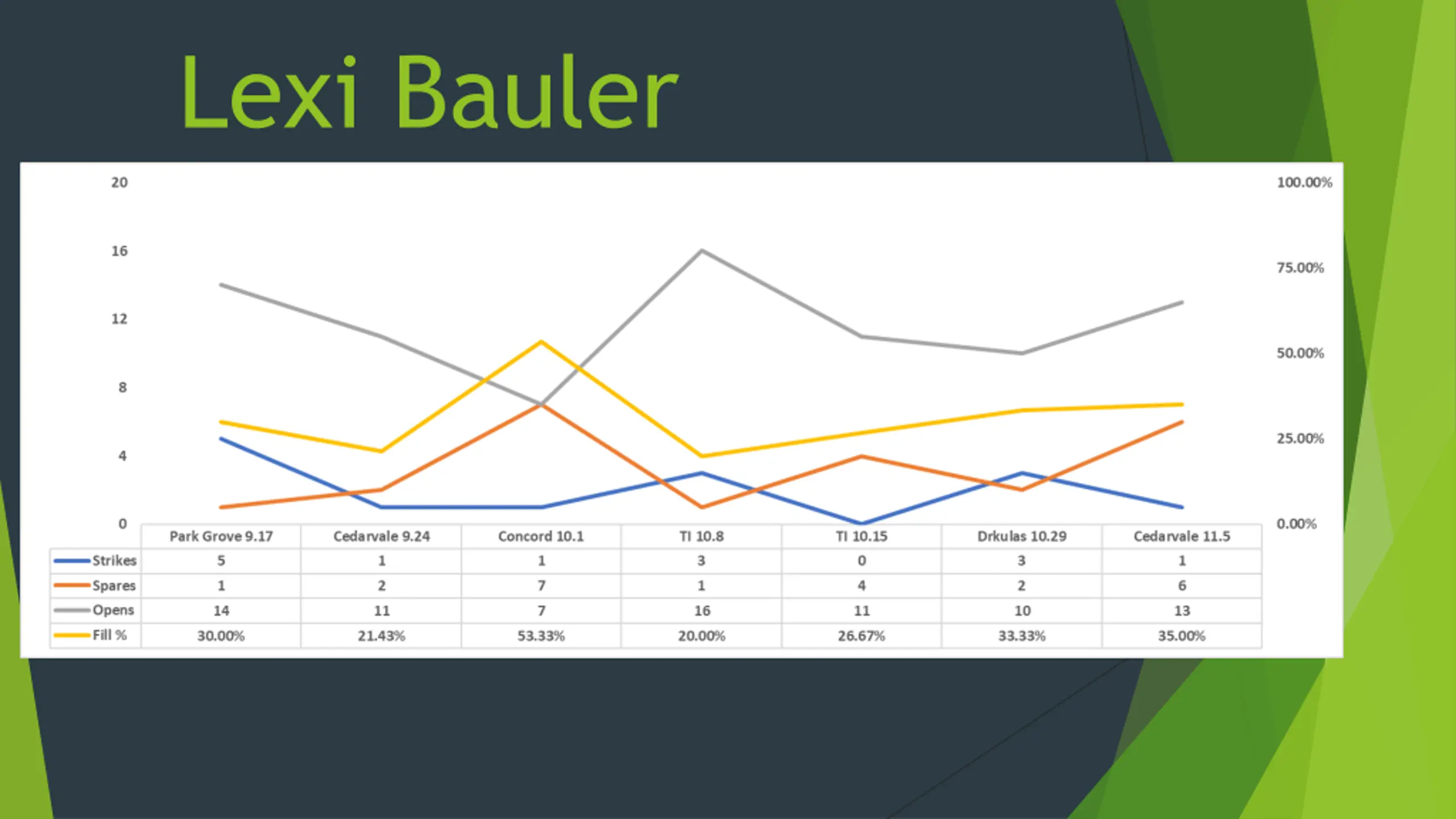 Lexi Bauler

20
16
12
8
4
0

100.00%
75.00%
50.00%
25.00%
0.00%

| | Park Grove 9.17 | Cedarvale 9.24 | Concord 10.1 | TI 10.8 | TI 10.15 | Drkulas 10.29 | Cedarvale 11.5 |
|---|---|---|---|---|---|---|---|
| Strikes | 5 | 1 | 1 | 3 | 0 | 3 | 1 |
| Spares | 1 | 2 | 7 | 1 | 4 | 2 | 6 |
| Opens | 14 | 11 | 7 | 16 | 11 | 10 | 13 |
| Fill % | 30.00% | 21.43% | 53.33% | 20.00% | 26.67% | 33.33% | 35.00% |